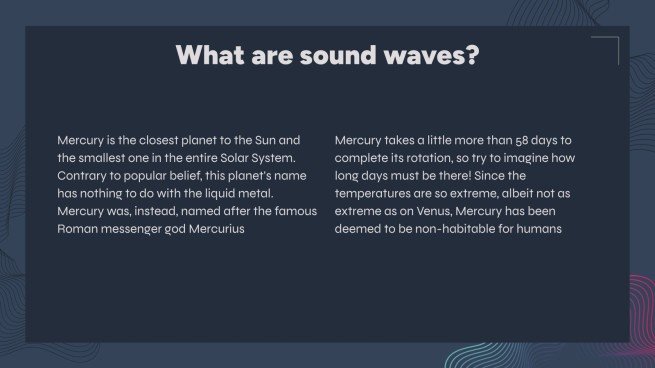 What are sound waves?

Mercury is the closest planet to the Sun and the smallest one in the entire Solar System. Contrary to popular belief, this planet's name has nothing to do with the liquid metal. Mercury was, instead, named after the famous Roman messenger god Mercurius

Mercury takes a little more than 58 days to complete its rotation, so try to imagine how long days must be there! Since the temperatures are so extreme, albeit not as extreme as on Venus, Mercury has been deemed to be non-habitable for humans